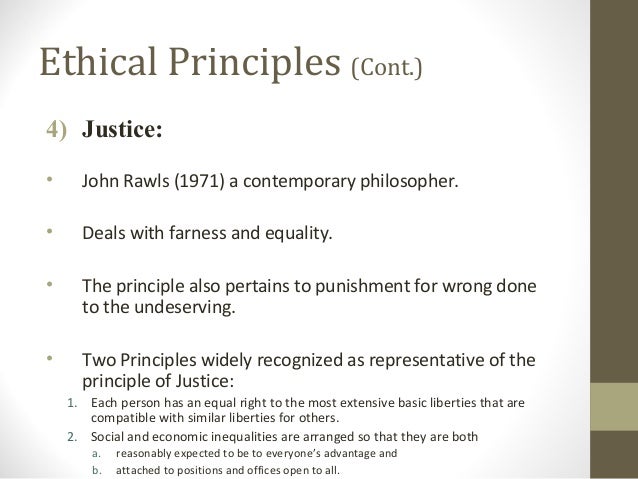 Ethical Principles (Cont.)

4) Justice:

• John Rawls (1971) a contemporary philosopher.

• Deals with farness and equality.

• The principle also pertains to punishment for wrong done to the undeserving.

• Two Principles widely recognized as representative of the principle of Justice:

1. Each person has an equal right to the most extensive basic liberties that are compatible with similar liberties for others.
2. Social and economic inequalities are arranged so that they are both
a. reasonably expected to be to everyone's advantage and
b. attached to positions and offices open to all.